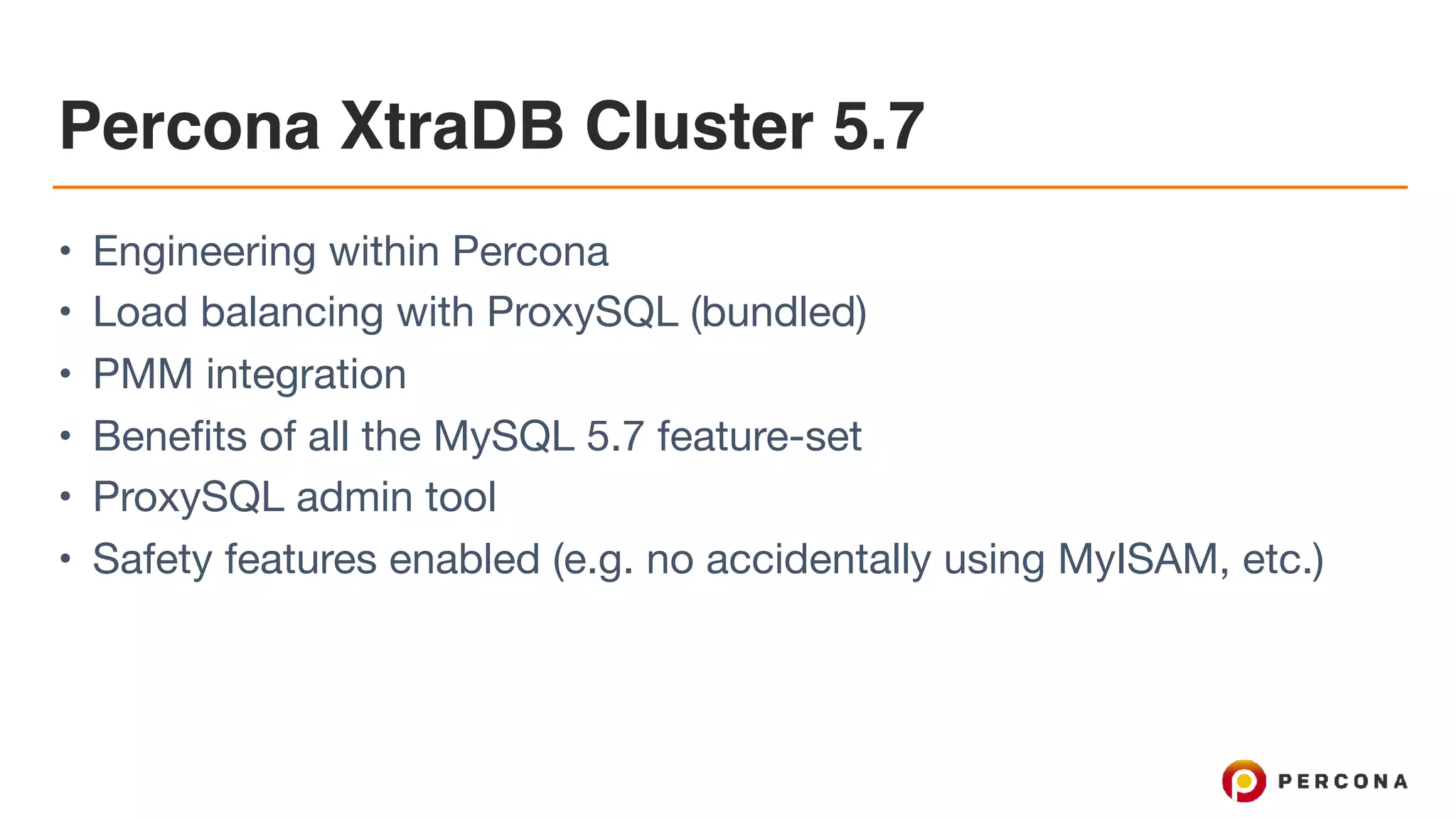 Percona XtraDB Cluster 5.7

• Engineering within Percona
• Load balancing with ProxySQL (bundled)
• PMM integration
• Benefits of all the MySQL 5.7 feature-set
• ProxySQL admin tool
• Safety features enabled (e.g. no accidentally using MyISAM, etc.)

PERCONA